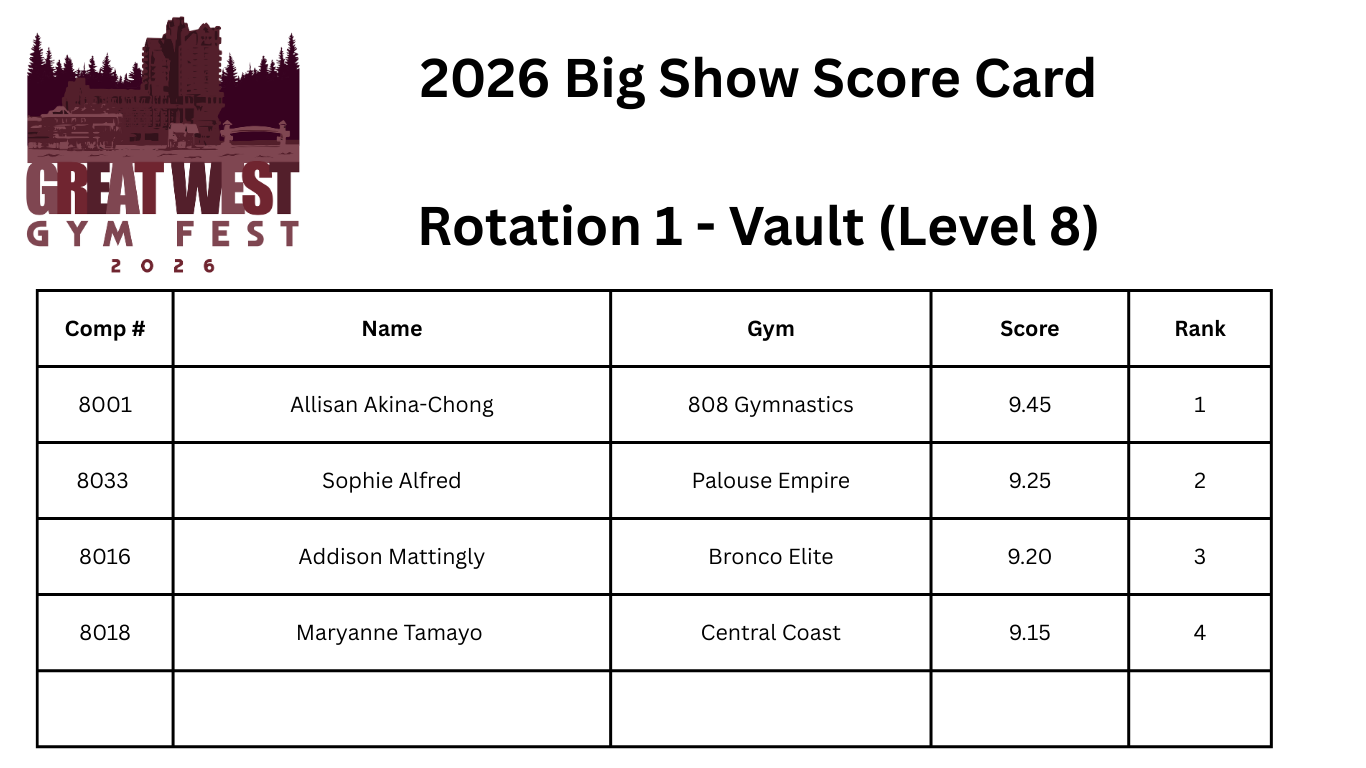 GREAT WEST
GYM FEST
2026

2026 Big Show Score Card

Rotation 1 - Vault (Level 8)

| Comp # | Name | Gym | Score | Rank |
|---|---|---|---|---|
| 8001 | Allisan Akina-Chong | 808 Gymnastics | 9.45 | 1 |
| 8033 | Sophie Alfred | Palouse Empire | 9.25 | 2 |
| 8016 | Addison Mattingly | Bronco Elite | 9.20 | 3 |
| 8018 | Maryanne Tamayo | Central Coast | 9.15 | 4 |
| | | | | |